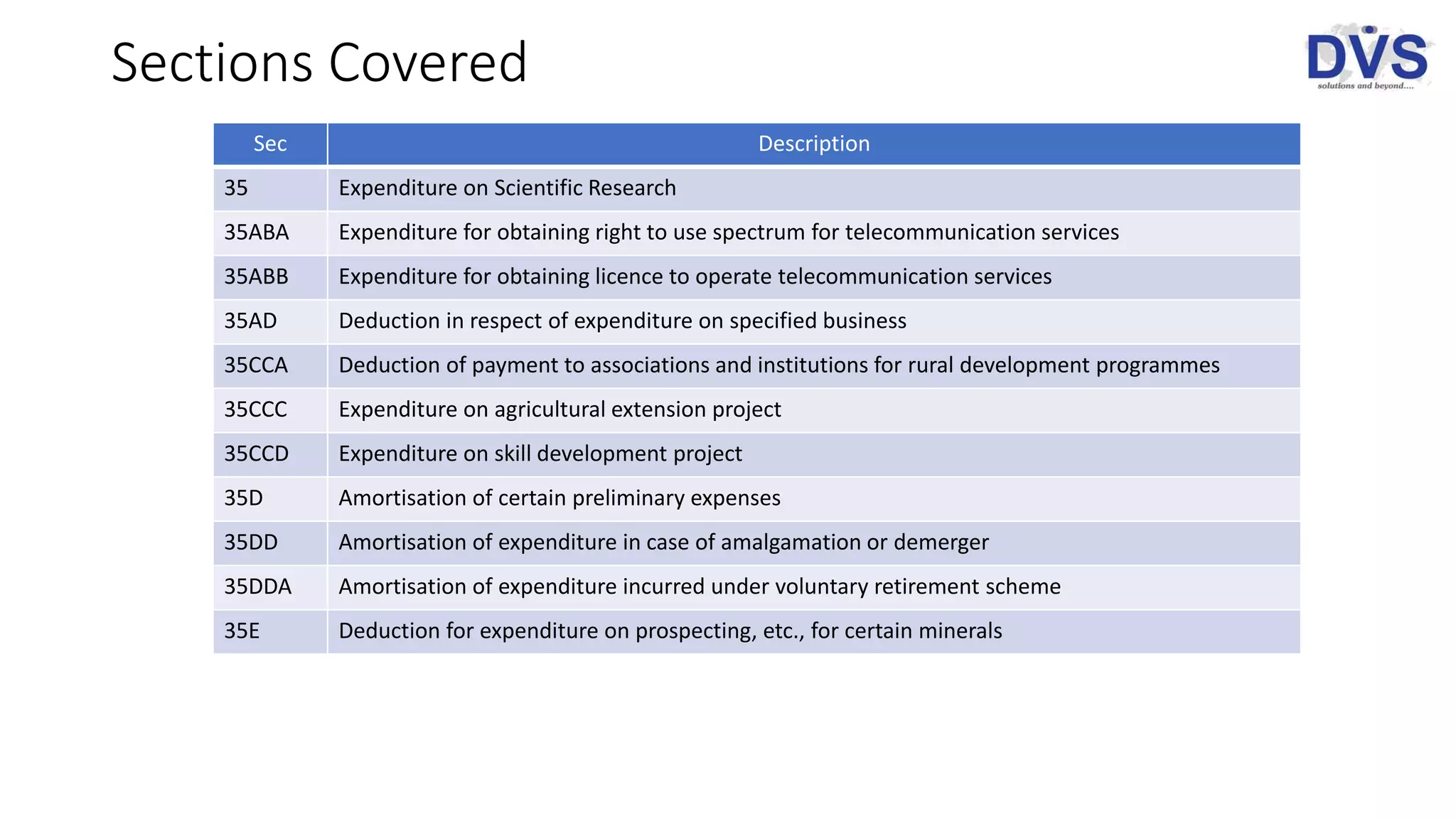 Sections Covered

DVS
solutions and beyond....

| Sec | Description |
|---|---|
| 35 | Expenditure on Scientific Research |
| 35ABA | Expenditure for obtaining right to use spectrum for telecommunication services |
| 35ABB | Expenditure for obtaining licence to operate telecommunication services |
| 35AD | Deduction in respect of expenditure on specified business |
| 35CCA | Deduction of payment to associations and institutions for rural development programmes |
| 35CCC | Expenditure on agricultural extension project |
| 35CCD | Expenditure on skill development project |
| 35D | Amortisation of certain preliminary expenses |
| 35DD | Amortisation of expenditure in case of amalgamation or demerger |
| 35DDA | Amortisation of expenditure incurred under voluntary retirement scheme |
| 35E | Deduction for expenditure on prospecting, etc., for certain minerals |